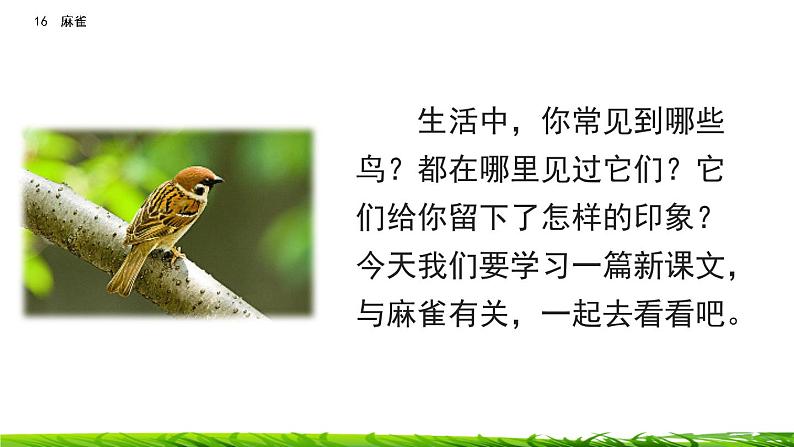 16 麻雀

生活中，你常见到哪些鸟？都在哪里见过它们？它们给你留下了怎样的印象？今天我们要学习一篇新课文，与麻雀有关，一起去看看吧。